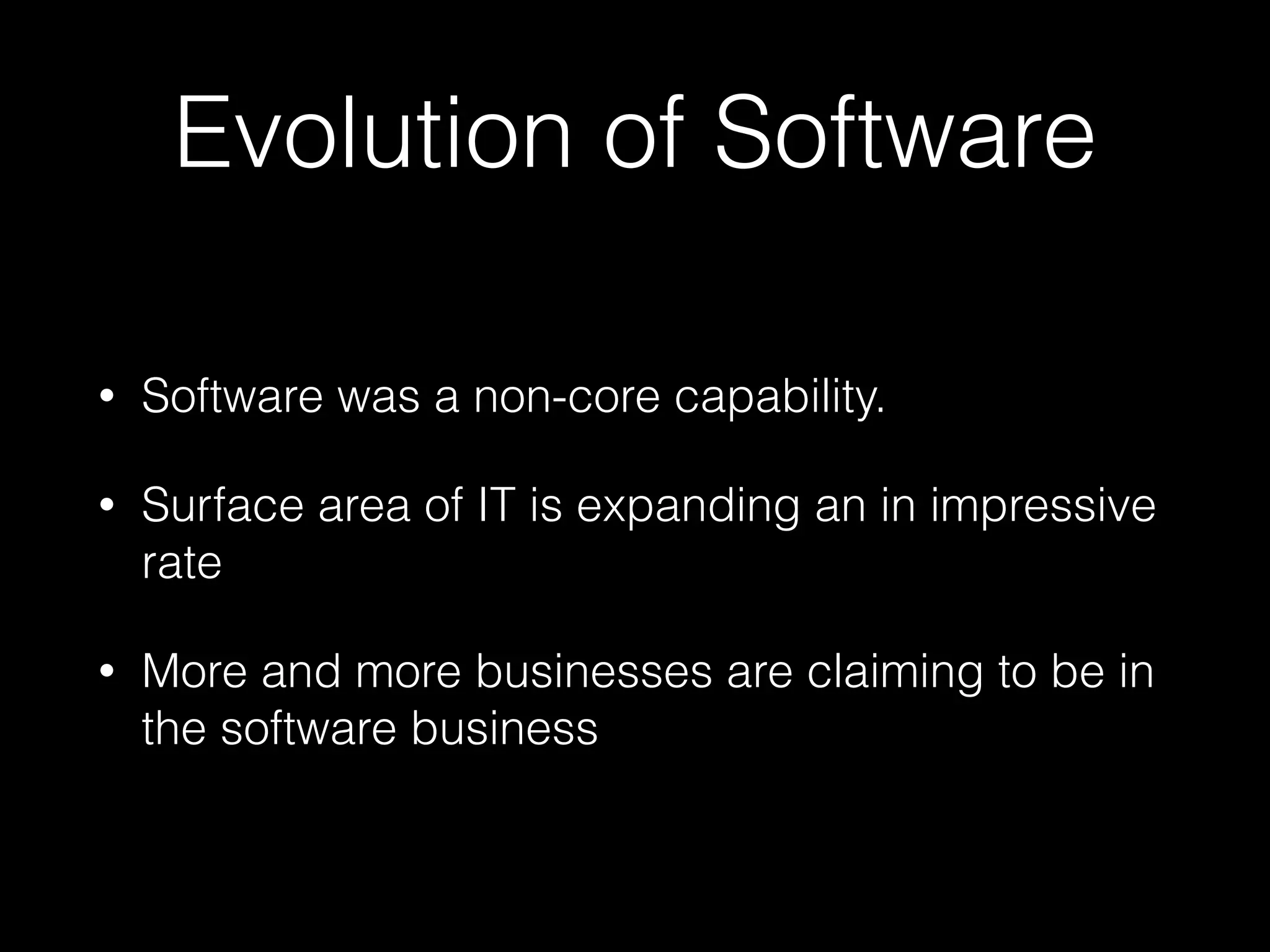 Evolution of Software

• Software was a non-core capability.

• Surface area of IT is expanding an in impressive rate

• More and more businesses are claiming to be in the software business